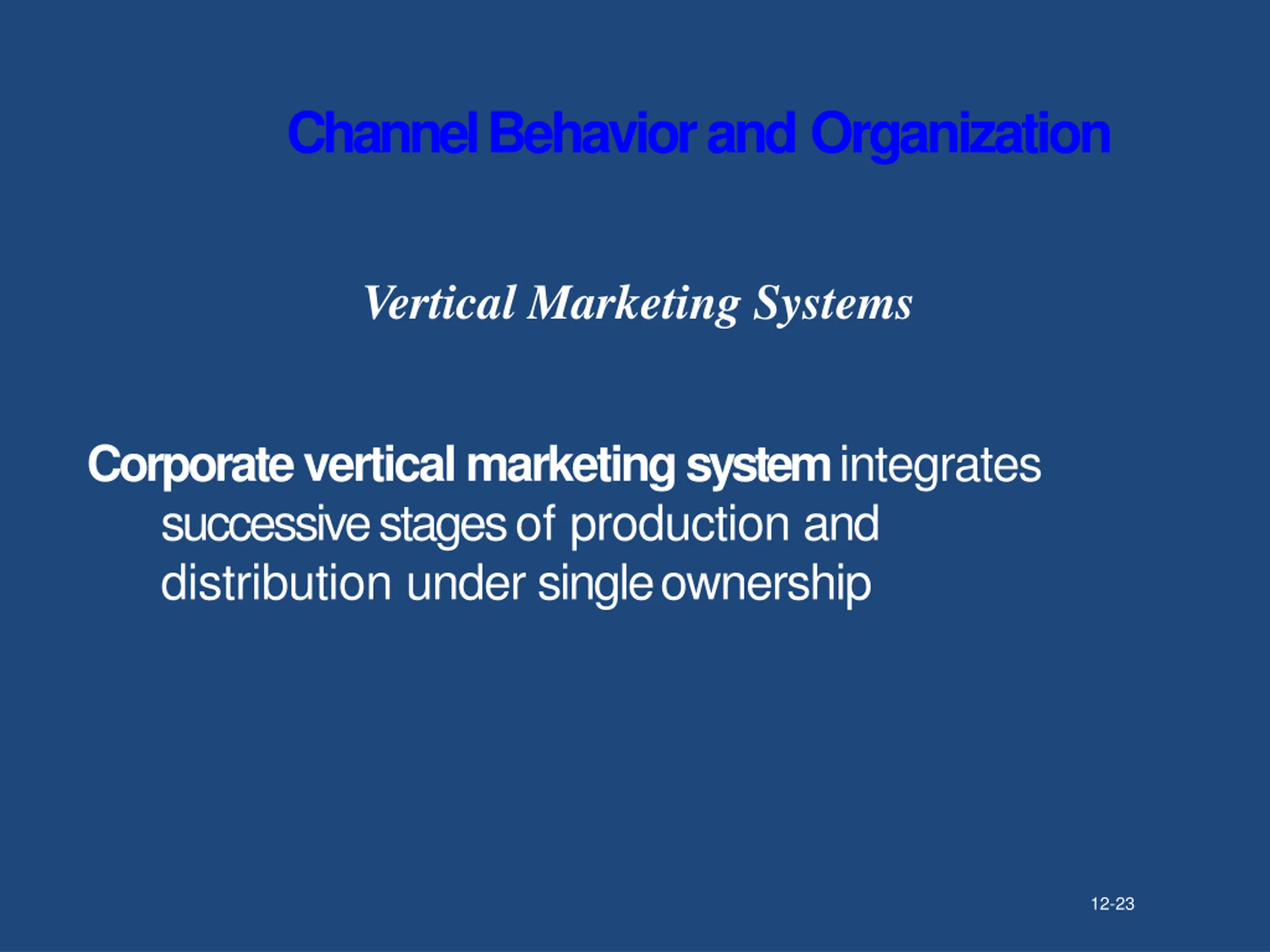 Channel Behavior and Organization

Vertical Marketing Systems

Corporate vertical marketing system integrates successive stages of production and distribution under single ownership

12-23